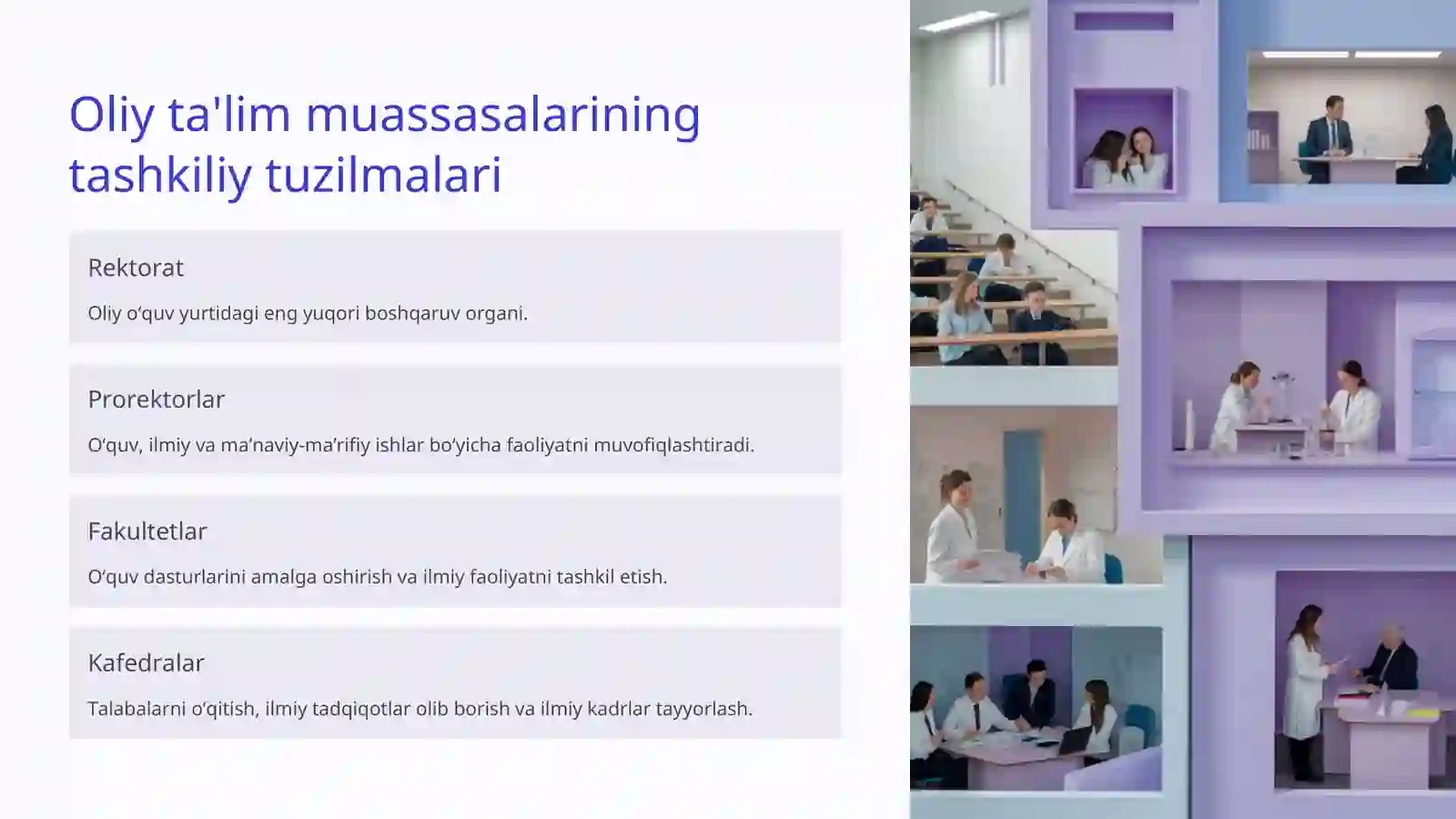 Oliy ta'lim muassasalarining tashkiliy tuzilmalari

Rektorat

Oliy o‘quv yurtidagi eng yuqori boshqaruv organi.

Prorektorlar

O‘quv, ilmiy va ma’naviy-ma’rifiy ishlar bo‘yicha faoliyatni muvofiqlashtiradi.

Fakultetlar

O‘quv dasturlarini amalga oshirish va ilmiy faoliyatni tashkil etish.

Kafedralar

Talabalarni o‘qitish, ilmiy tadqiqotlar olib borish va ilmiy kadrlar tayyorlash.